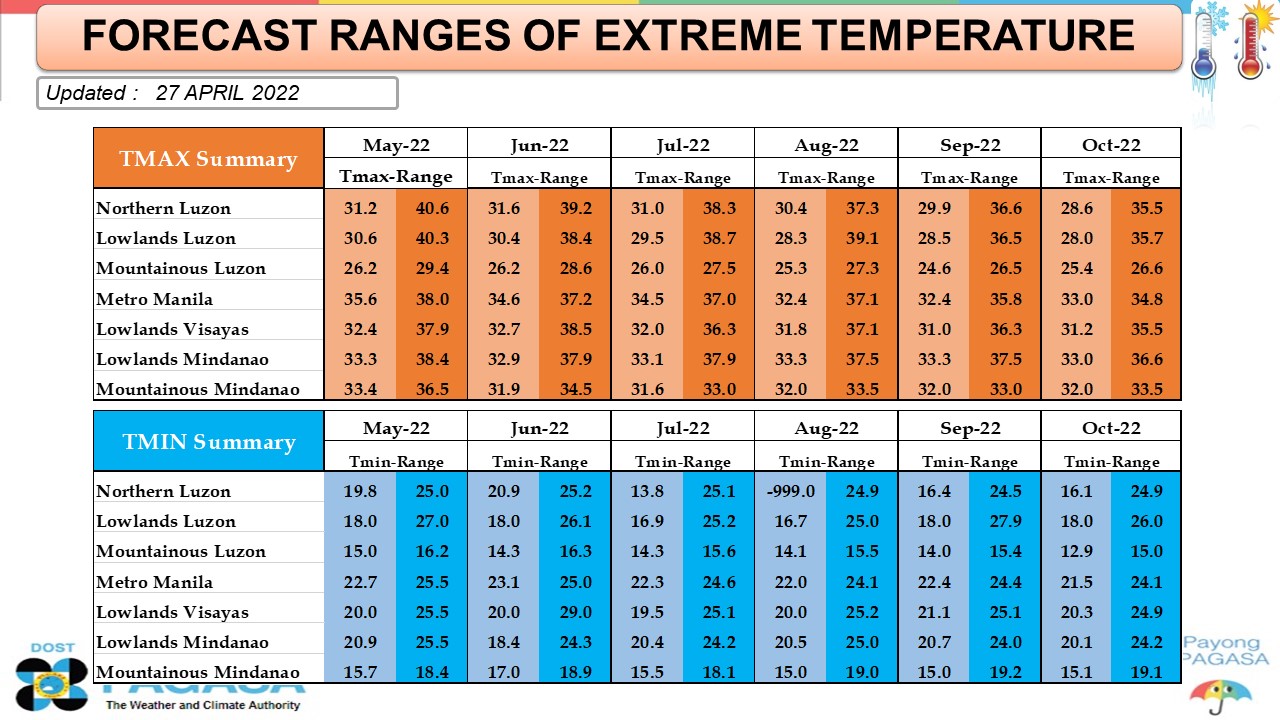 FORECAST RANGES OF EXTREME TEMPERATURE

Updated : 27 APRIL 2022

| TMAX Summary | May-22 | | Jun-22 | | Jul-22 | | Aug-22 | | Sep-22 | | Oct-22 | |
|---|---|---|---|---|---|---|---|---|---|---|---|---|
| | Tmax-Range | | Tmax-Range | | Tmax-Range | | Tmax-Range | | Tmax-Range | | Tmax-Range | |
| Northern Luzon | 31.2 | 40.6 | 31.6 | 39.2 | 31.0 | 38.3 | 30.4 | 37.3 | 29.9 | 36.6 | 28.6 | 35.5 |
| Lowlands Luzon | 30.6 | 40.3 | 30.4 | 38.4 | 29.5 | 38.7 | 28.3 | 39.1 | 28.5 | 36.5 | 28.0 | 35.7 |
| Mountainous Luzon | 26.2 | 29.4 | 26.2 | 28.6 | 26.0 | 27.5 | 25.3 | 27.3 | 24.6 | 26.5 | 25.4 | 26.6 |
| Metro Manila | 35.6 | 38.0 | 34.6 | 37.2 | 34.5 | 37.0 | 32.4 | 37.1 | 32.4 | 35.8 | 33.0 | 34.8 |
| Lowlands Visayas | 32.4 | 37.9 | 32.7 | 38.5 | 32.0 | 36.3 | 31.8 | 37.1 | 31.0 | 36.3 | 31.2 | 35.5 |
| Lowlands Mindanao | 33.3 | 38.4 | 32.9 | 37.9 | 33.1 | 37.9 | 33.3 | 37.5 | 33.3 | 37.5 | 33.0 | 36.6 |
| Mountainous Mindanao | 33.4 | 36.5 | 31.9 | 34.5 | 31.6 | 33.0 | 32.0 | 33.5 | 32.0 | 33.0 | 32.0 | 33.5 |

| TMIN Summary | May-22 | | Jun-22 | | Jul-22 | | Aug-22 | | Sep-22 | | Oct-22 | |
|---|---|---|---|---|---|---|---|---|---|---|---|---|
| | Tmin-Range | | Tmin-Range | | Tmin-Range | | Tmin-Range | | Tmin-Range | | Tmin-Range | |
| Northern Luzon | 19.8 | 25.0 | 20.9 | 25.2 | 13.8 | 25.1 | -999.0 | 24.9 | 16.4 | 24.5 | 16.1 | 24.9 |
| Lowlands Luzon | 18.0 | 27.0 | 18.0 | 26.1 | 16.9 | 25.2 | 16.7 | 25.0 | 18.0 | 27.9 | 18.0 | 26.0 |
| Mountainous Luzon | 15.0 | 16.2 | 14.3 | 16.3 | 14.3 | 15.6 | 14.1 | 15.5 | 14.0 | 15.4 | 12.9 | 15.0 |
| Metro Manila | 22.7 | 25.5 | 23.1 | 25.0 | 22.3 | 24.6 | 22.0 | 24.1 | 22.4 | 24.4 | 21.5 | 24.1 |
| Lowlands Visayas | 20.0 | 25.5 | 20.0 | 29.0 | 19.5 | 25.1 | 20.0 | 25.2 | 21.1 | 25.1 | 20.3 | 24.9 |
| Lowlands Mindanao | 20.9 | 25.5 | 18.4 | 24.3 | 20.4 | 24.2 | 20.5 | 25.0 | 20.7 | 24.0 | 20.1 | 24.2 |
| Mountainous Mindanao | 15.7 | 18.4 | 17.0 | 18.9 | 15.5 | 18.1 | 15.0 | 19.0 | 15.0 | 19.2 | 15.1 | 19.1 |

DOST PAGASA
The Weather and Climate Authority

Payong PAGASA